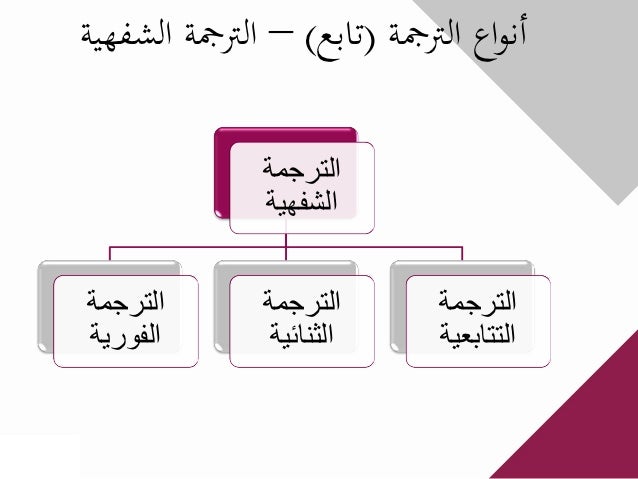 أنواع الترجمة (تابع) – الترجمة الشفهية

الترجمة الشفهية

الترجمة التتابعية

الترجمة الثنائية

الترجمة الفورية